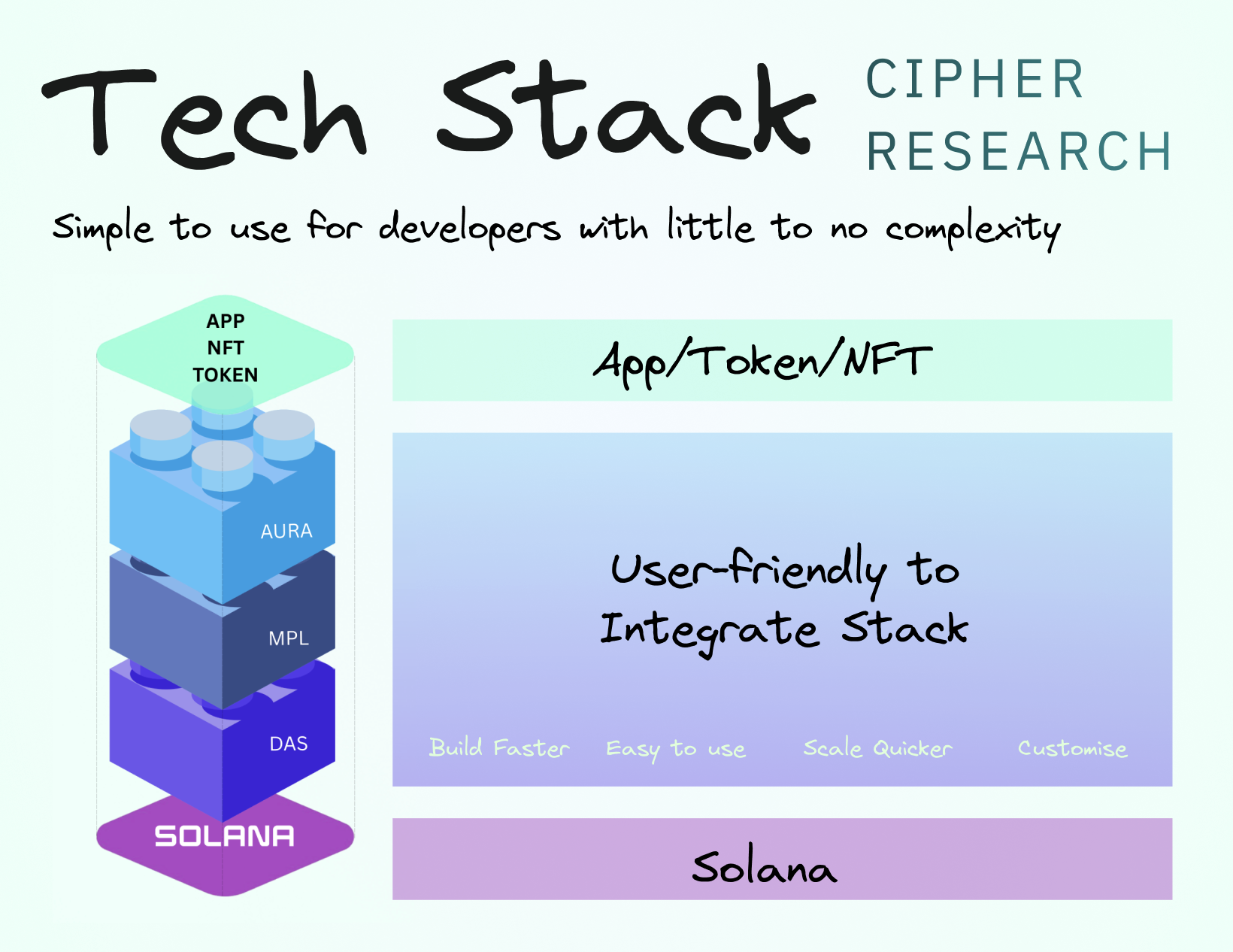 Tech Stack

CIPHER RESEARCH

Simple to use for developers with little to no complexity

APP
NFT
TOKEN

AURA

MPL

DAS

SOLANA

App/Token/NFT

User-friendly to Integrate Stack

Build Faster

Easy to use

Scale Quicker

Customise

Solana